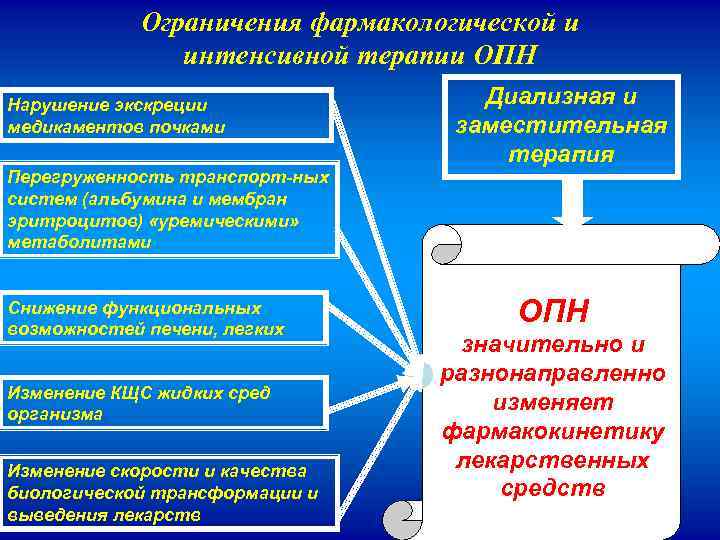 Ограничения фармакологической и интенсивной терапии ОПН

Нарушение экскреции медикаментов почками

Перегруженность транспорт-ных систем (альбумина и мембран эритроцитов) «уремическими» метаболитами

Снижение функциональных возможностей печени, легких

Изменение КЩС жидких сред организма

Изменение скорости и качества биологической трансформации и выведения лекарств

Диализная и заместительная терапия

ОПН
значительно и разнонаправленно изменяет фармакокинетику лекарственных средств